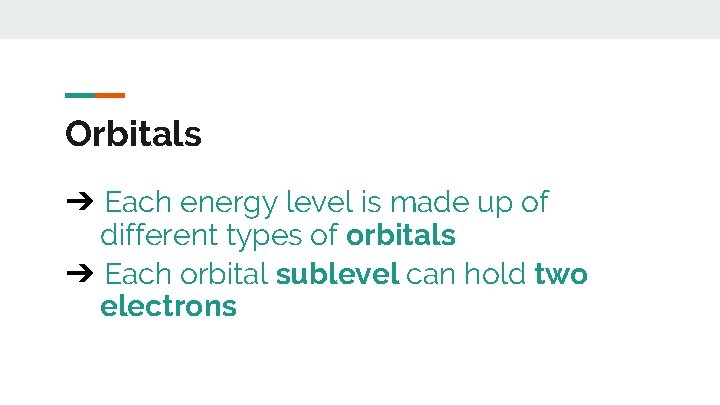 Orbitals

➔ Each energy level is made up of different types of orbitals
➔ Each orbital sublevel can hold two electrons